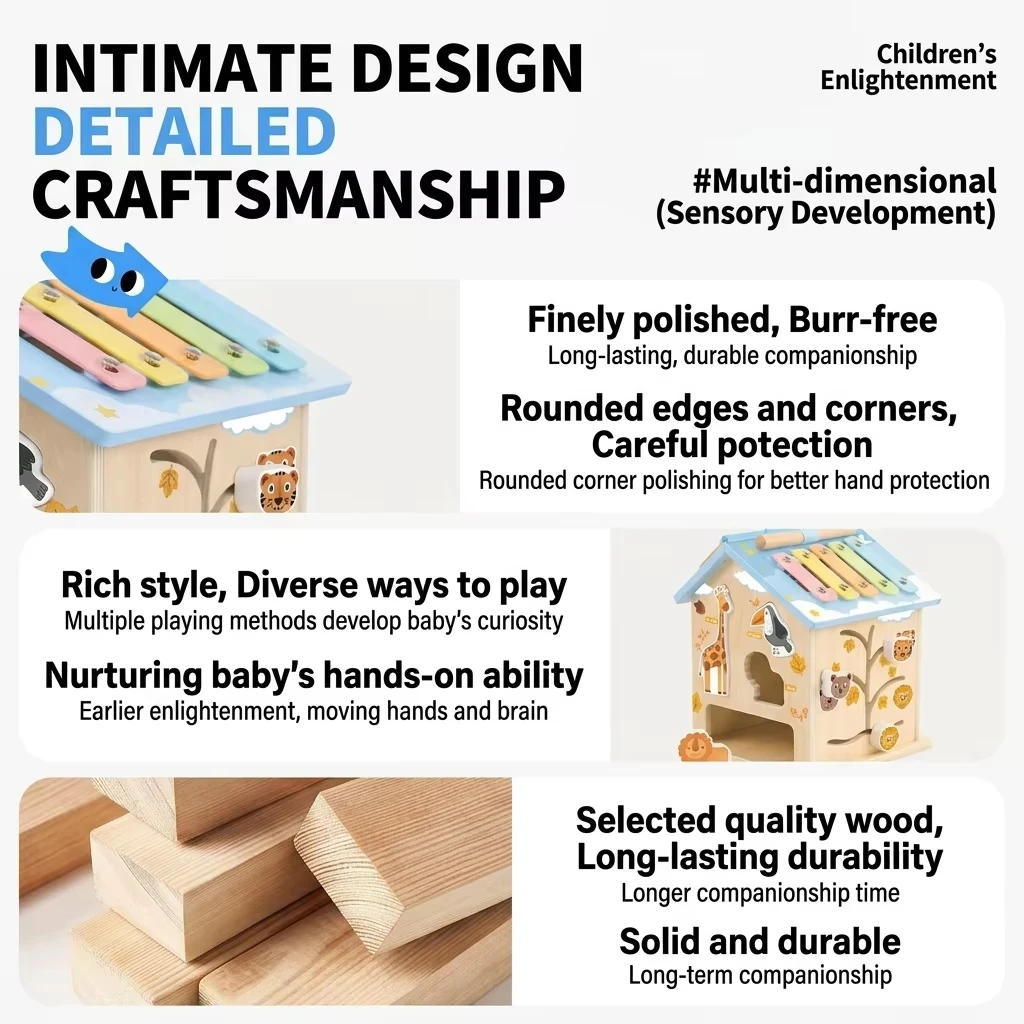 INTIMATE DESIGN
DETAILED
CRAFTSMANSHIP

Children's
Enlightenment

#Multi-dimensional
(Sensory Development)

Finely polished, Burr-free
Long-lasting, durable companionship

Rounded edges and corners, Careful potection
Rounded corner polishing for better hand protection

Rich style, Diverse ways to play
Multiple playing methods develop baby's curiosity

Nurturing baby's hands-on ability
Earlier enlightenment, moving hands and brain

Selected quality wood, Long-lasting durability
Longer companionship time

Solid and durable
Long-term companionship